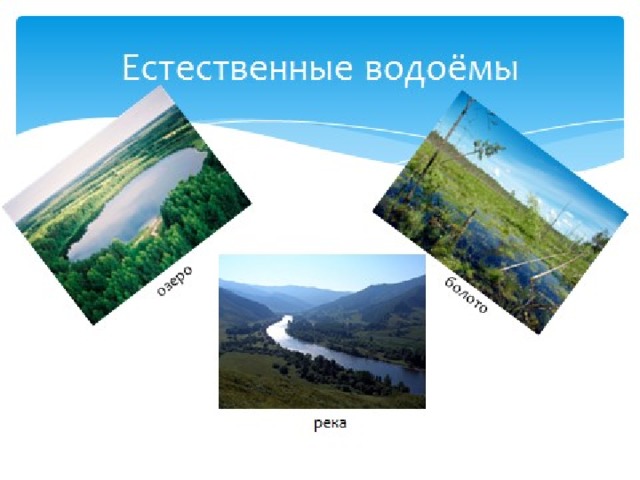 Естественные водоёмы

озеро

болото

река